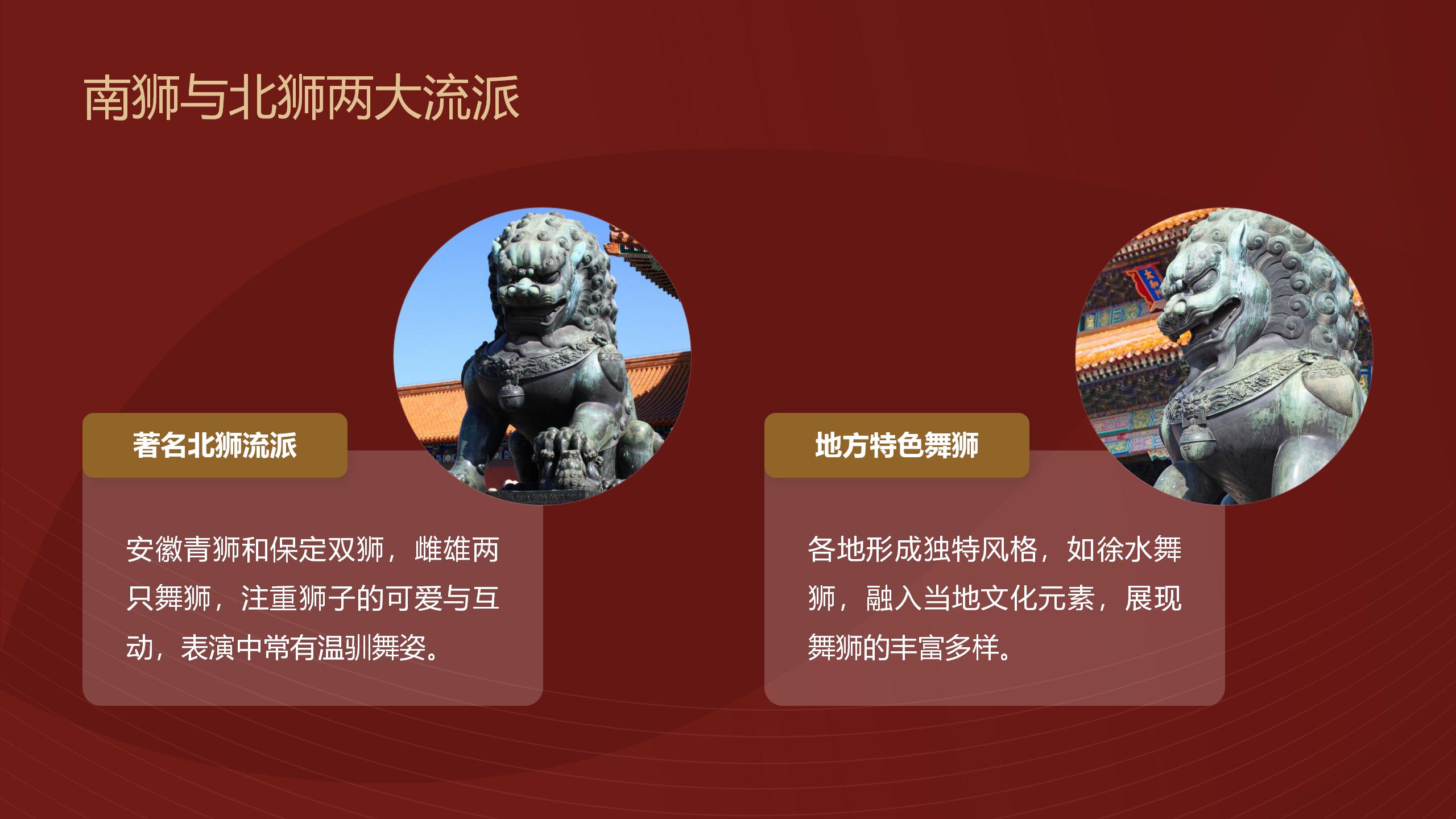 南狮与北狮两大流派

著名北狮流派

安徽青狮和保定双狮，雌雄两只舞狮，注重狮子的可爱与互动，表演中常有温驯舞姿。

地方特色舞狮

各地形成独特风格，如徐水舞狮，融入当地文化元素，展现舞狮的丰富多样。